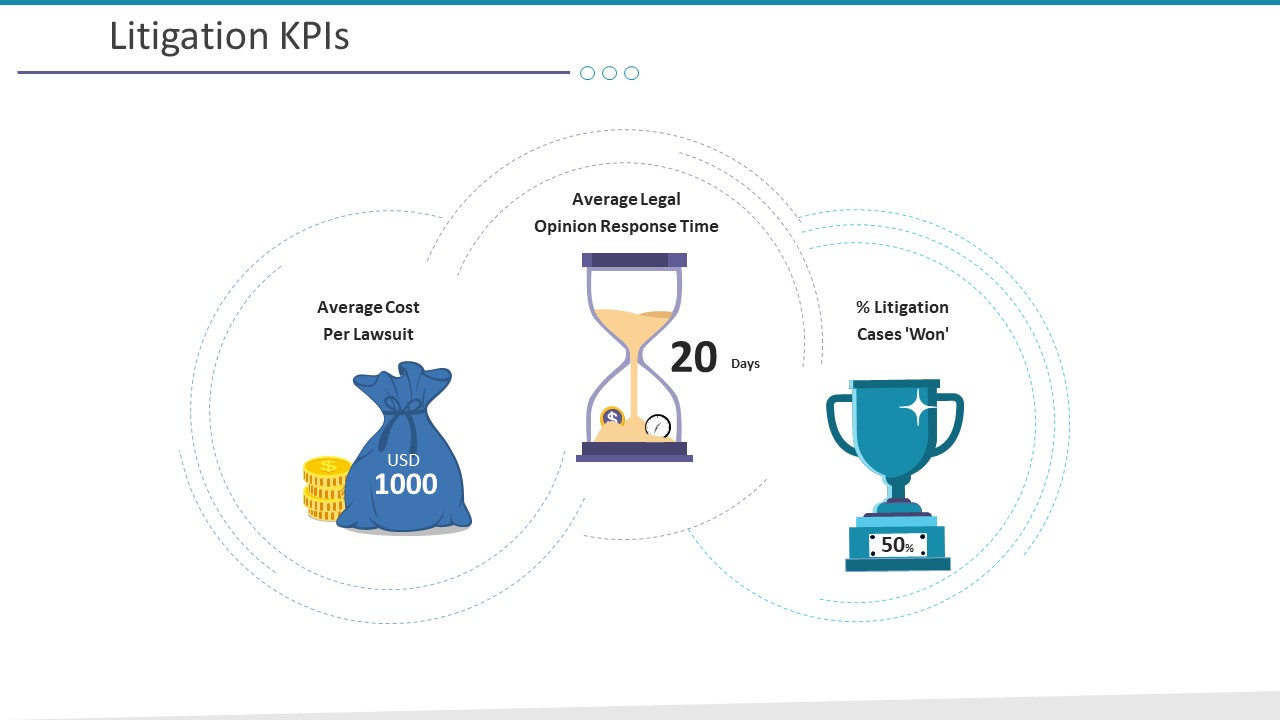 Litigation KPIs

Average Cost Per Lawsuit

USD
1000

Average Legal Opinion Response Time

20 Days

% Litigation Cases 'Won'

50%